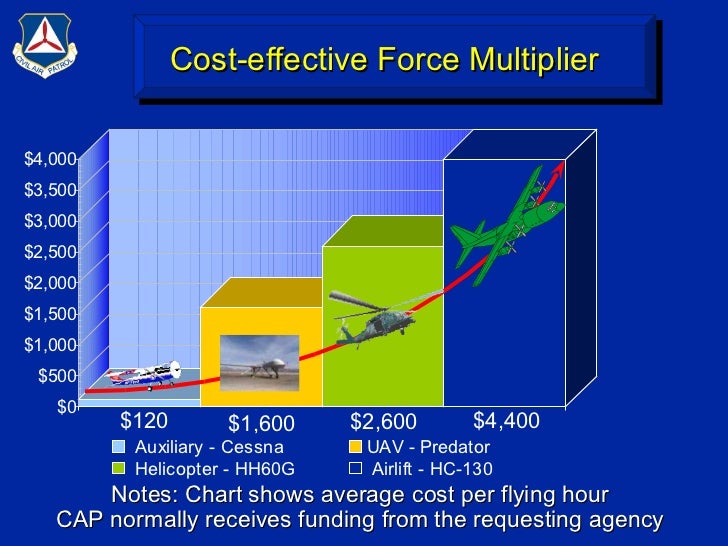 CIVIL AIR PATROL

Cost-effective Force Multiplier

$4,000
$3,500
$3,000
$2,500
$2,000
$1,500
$1,000
$500
$0

$120
$1,600
$2,600
$4,400

Auxiliary - Cessna
UAV - Predator
Helicopter - HH60G
Airlift - HC-130

Notes: Chart shows average cost per flying hour
CAP normally receives funding from the requesting agency